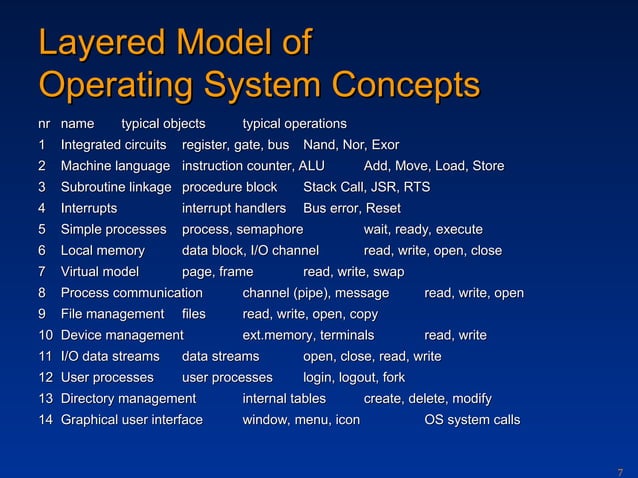 Layered Model of Operating System Concepts

| nr | name | typical objects | typical operations |
|---|---|---|---|
| 1 | Integrated circuits | register, gate, bus | Nand, Nor, Exor |
| 2 | Machine language | instruction counter, ALU | Add, Move, Load, Store |
| 3 | Subroutine linkage | procedure block | Stack Call, JSR, RTS |
| 4 | Interrupts | interrupt handlers | Bus error, Reset |
| 5 | Simple processes | process, semaphore | wait, ready, execute |
| 6 | Local memory | data block, I/O channel | read, write, open, close |
| 7 | Virtual model | page, frame | read, write, swap |
| 8 | Process communication | channel (pipe), message | read, write, open |
| 9 | File management | files | read, write, open, copy |
| 10 | Device management | ext.memory, terminals | read, write |
| 11 | I/O data streams | data streams | open, close, read, write |
| 12 | User processes | user processes | login, logout, fork |
| 13 | Directory management | internal tables | create, delete, modify |
| 14 | Graphical user interface | window, menu, icon | OS system calls |

7